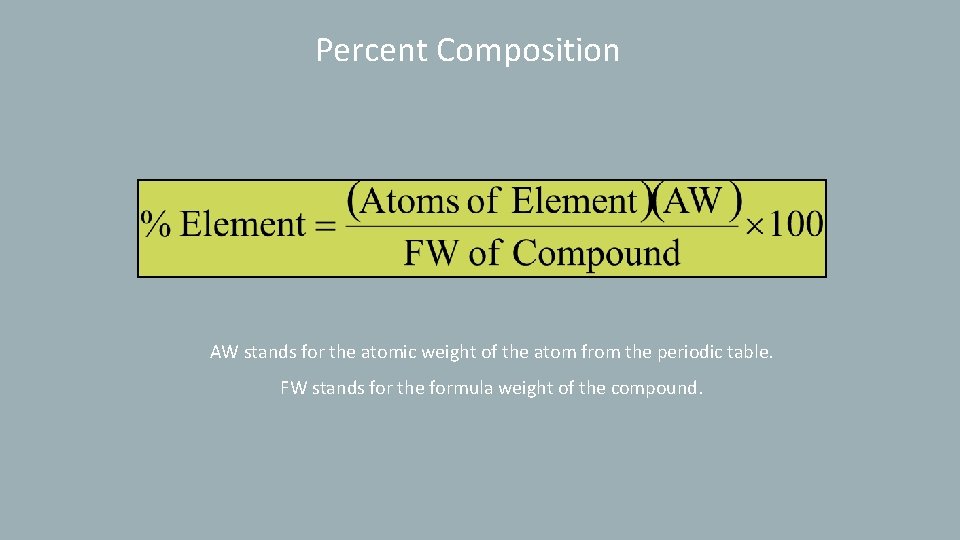 Percent Composition

$\% \text{ Element} = \frac{(\text{Atoms of Element})(\text{AW})}{\text{FW of Compound}} \times 100$

AW stands for the atomic weight of the atom from the periodic table.

FW stands for the formula weight of the compound.